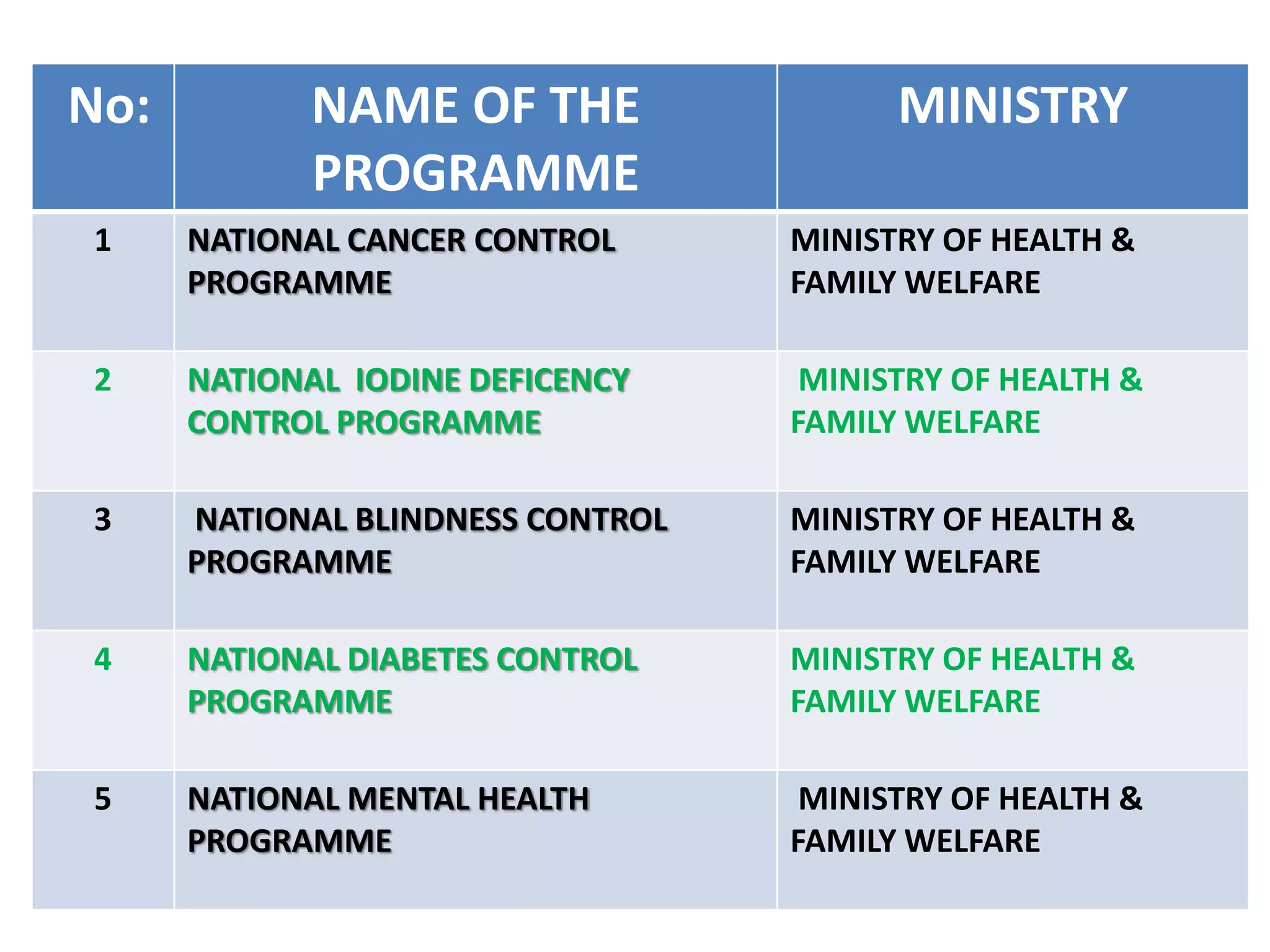 | No: | NAME OF THE PROGRAMME | MINISTRY |
|---|---|---|
| 1 | NATIONAL CANCER CONTROL PROGRAMME | MINISTRY OF HEALTH & FAMILY WELFARE |
| 2 | NATIONAL IODINE DEFICENCY CONTROL PROGRAMME | MINISTRY OF HEALTH & FAMILY WELFARE |
| 3 | NATIONAL BLINDNESS CONTROL PROGRAMME | MINISTRY OF HEALTH & FAMILY WELFARE |
| 4 | NATIONAL DIABETES CONTROL PROGRAMME | MINISTRY OF HEALTH & FAMILY WELFARE |
| 5 | NATIONAL MENTAL HEALTH PROGRAMME | MINISTRY OF HEALTH & FAMILY WELFARE |